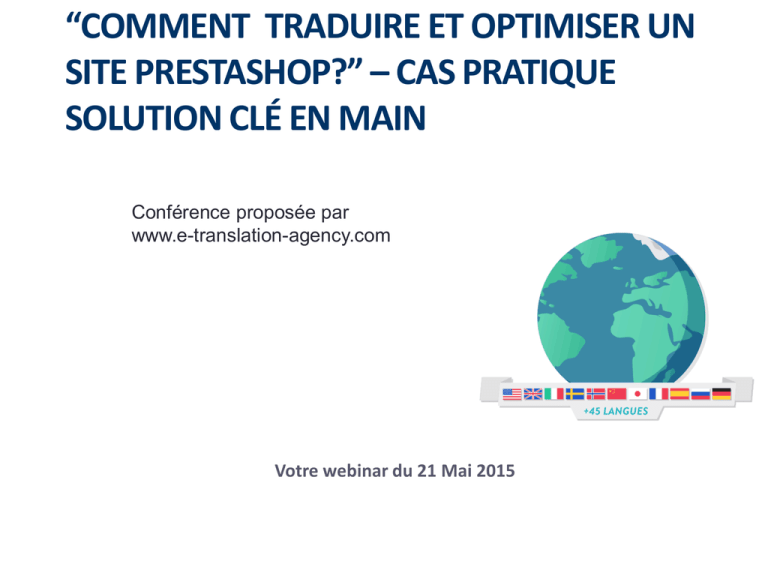 “COMMENT  TRADUIRE ET OPTIMISER UN SITE PRESTASHOP?” – CAS PRATIQUE SOLUTION CLÉ EN MAIN

Conférence proposée par
www.e-translation-agency.com

+45 LANGUES

Votre webinar du 21 Mai 2015